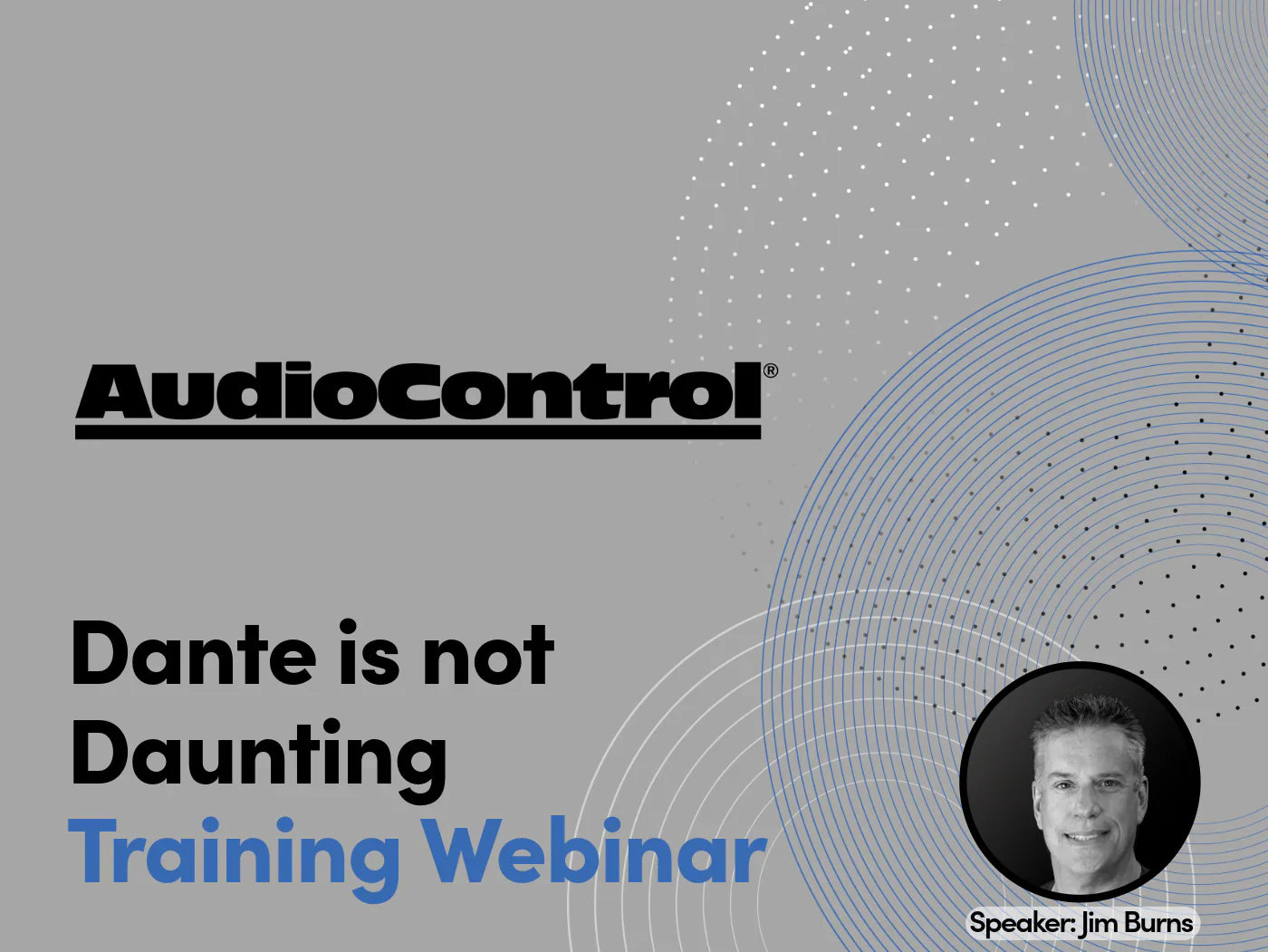 AudioControl®

Dante is not Daunting
Training Webinar

Speaker: Jim Burns